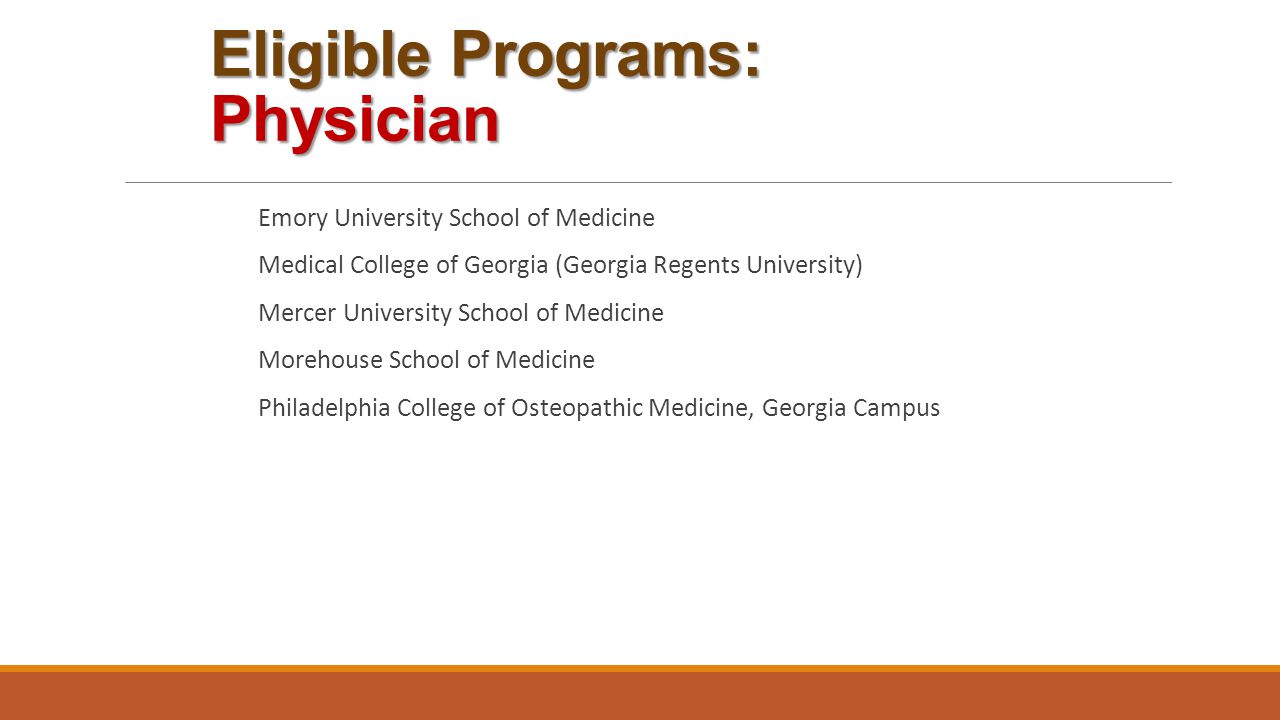 Eligible Programs: Physician

Emory University School of Medicine

Medical College of Georgia (Georgia Regents University)

Mercer University School of Medicine

Morehouse School of Medicine

Philadelphia College of Osteopathic Medicine, Georgia Campus